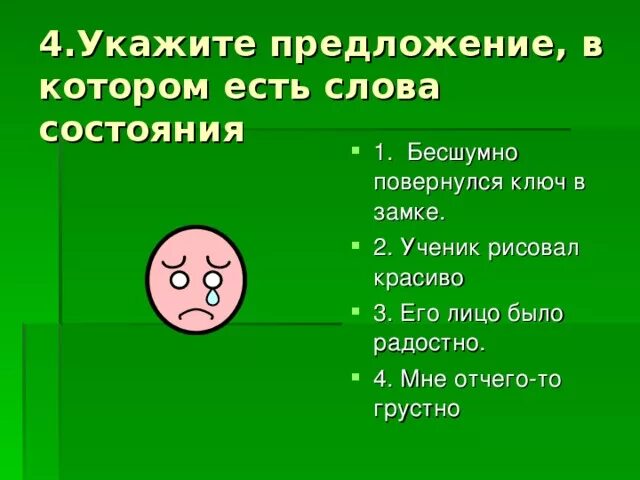 4.Укажите предложение, в котором есть слова состояния

1. Бесшумно повернулся ключ в замке.

2. Ученик рисовал красиво

3. Его лицо было радостно.

4. Мне отчего-то грустно